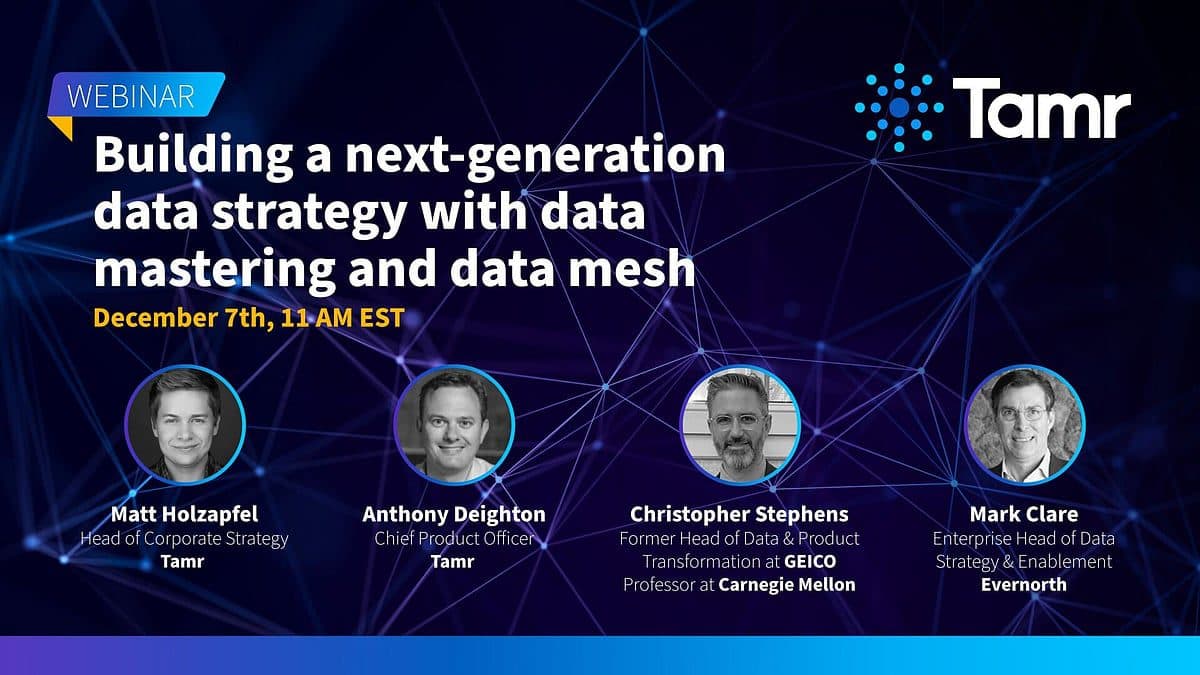 WEBINAR

Tamr

Building a next-generation data strategy with data mastering and data mesh

December 7th, 11 AM EST

Matt Holzapfel
Head of Corporate Strategy
Tamr

Anthony Deighton
Chief Product Officer
Tamr

Christopher Stephens
Former Head of Data & Product Transformation at GEICO
Professor at Carnegie Mellon

Mark Clare
Enterprise Head of Data Strategy & Enablement
Evernorth